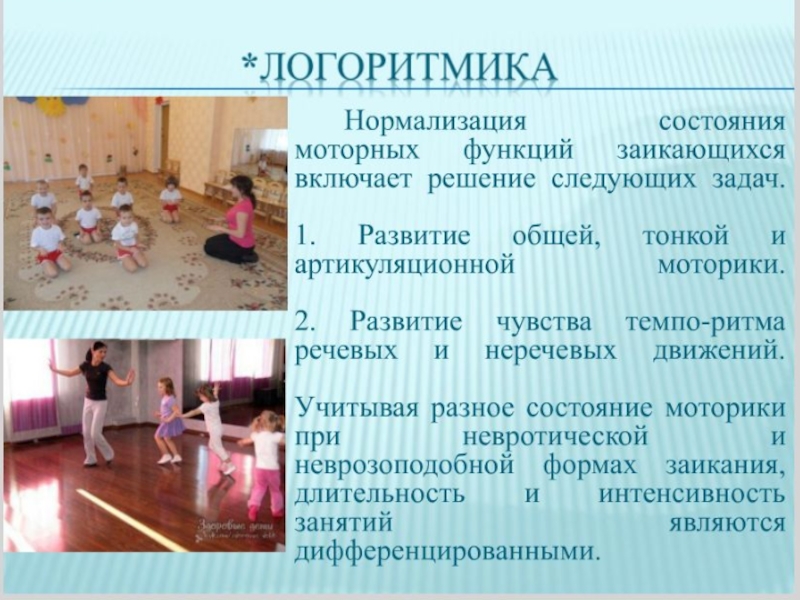 *ЛОГОРИТМИКА

Нормализация состояния моторных функций заикающихся включает решение следующих задач.

1. Развитие общей, тонкой и артикуляционной моторики.

2. Развитие чувства темпо-ритма речевых и неречевых движений.

Учитывая разное состояние моторики при невротической и неврозоподобной формах заикания, длительность и интенсивность занятий являются дифференцированными.

Здоровые дети